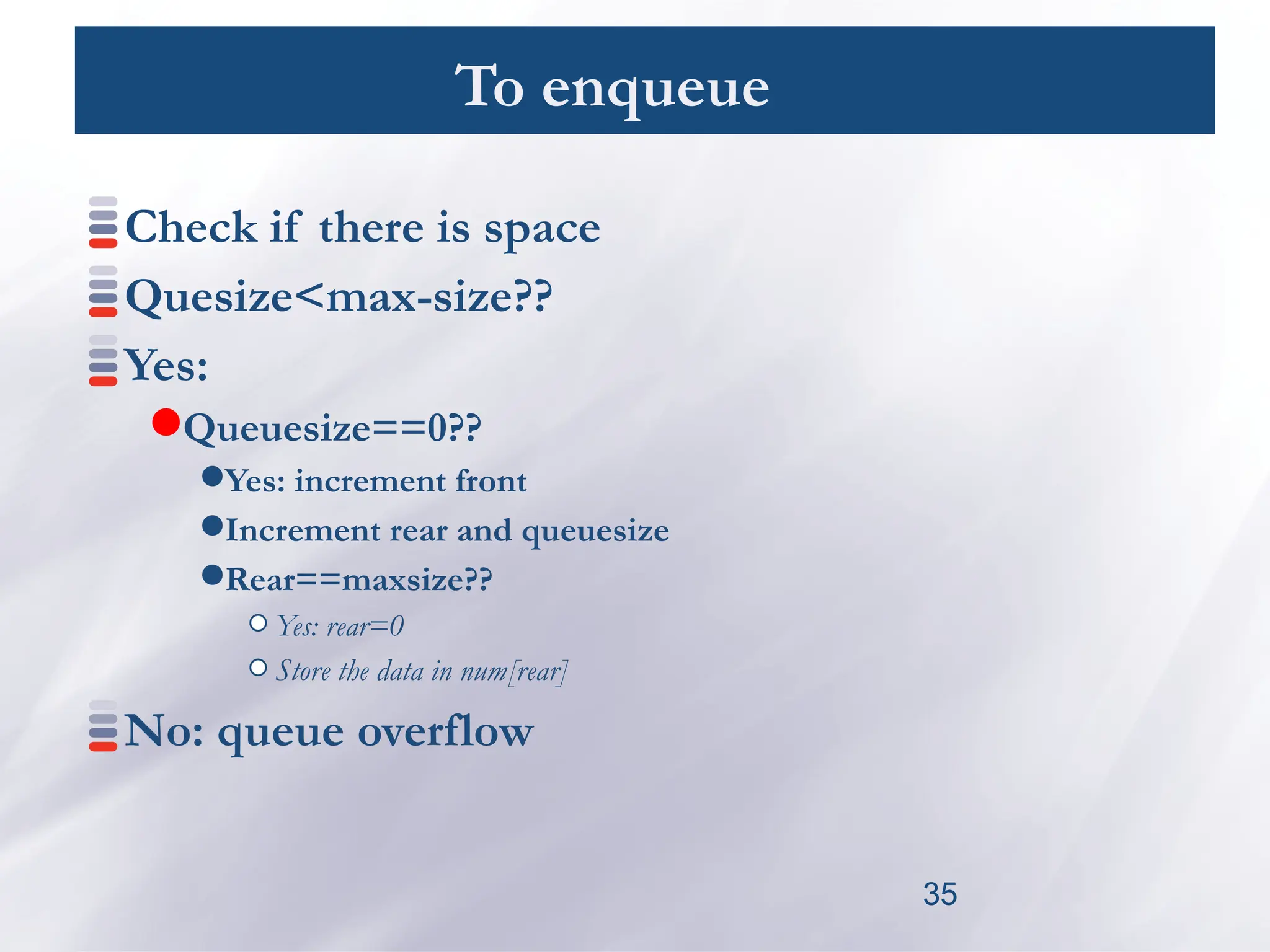 To enqueue

Check if there is space

Quesize<max-size??

Yes:

Queuesize==0??

Yes: increment front

Increment rear and queuesize

Rear==maxsize??

Yes: rear=0

Store the data in num[rear]

No: queue overflow

35